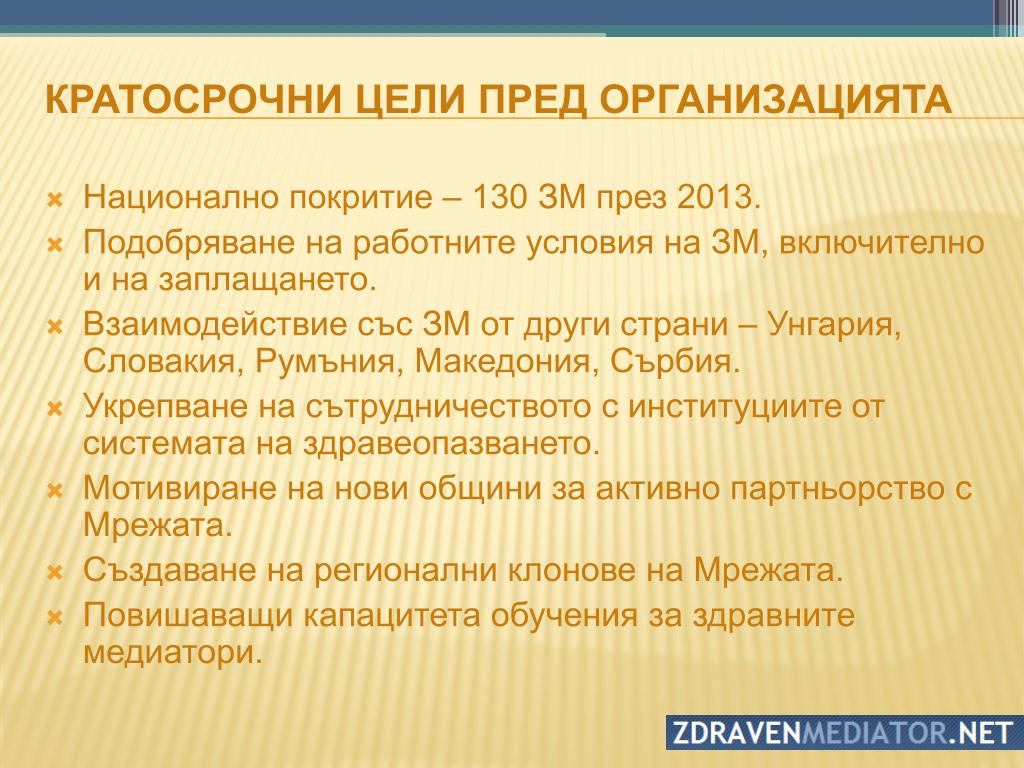 КРАТОСРОЧНИ ЦЕЛИ ПРЕД ОРГАНИЗАЦИЯТА

Национално покритие – 130 ЗМ през 2013.

Подобряване на работните условия на ЗМ, включително и на заплащането.

Взаимодействие със ЗМ от други страни – Унгария, Словакия, Румъния, Македония, Сърбия.

Укрепване на сътрудничеството с институциите от системата на здравеопазването.

Мотивиране на нови общини за активно партньорство с Мрежата.

Създаване на регионални клонове на Мрежата.

Повишаващи капацитета обучения за здравните медиатори.

ZDRAVENMEDIATOR.NET